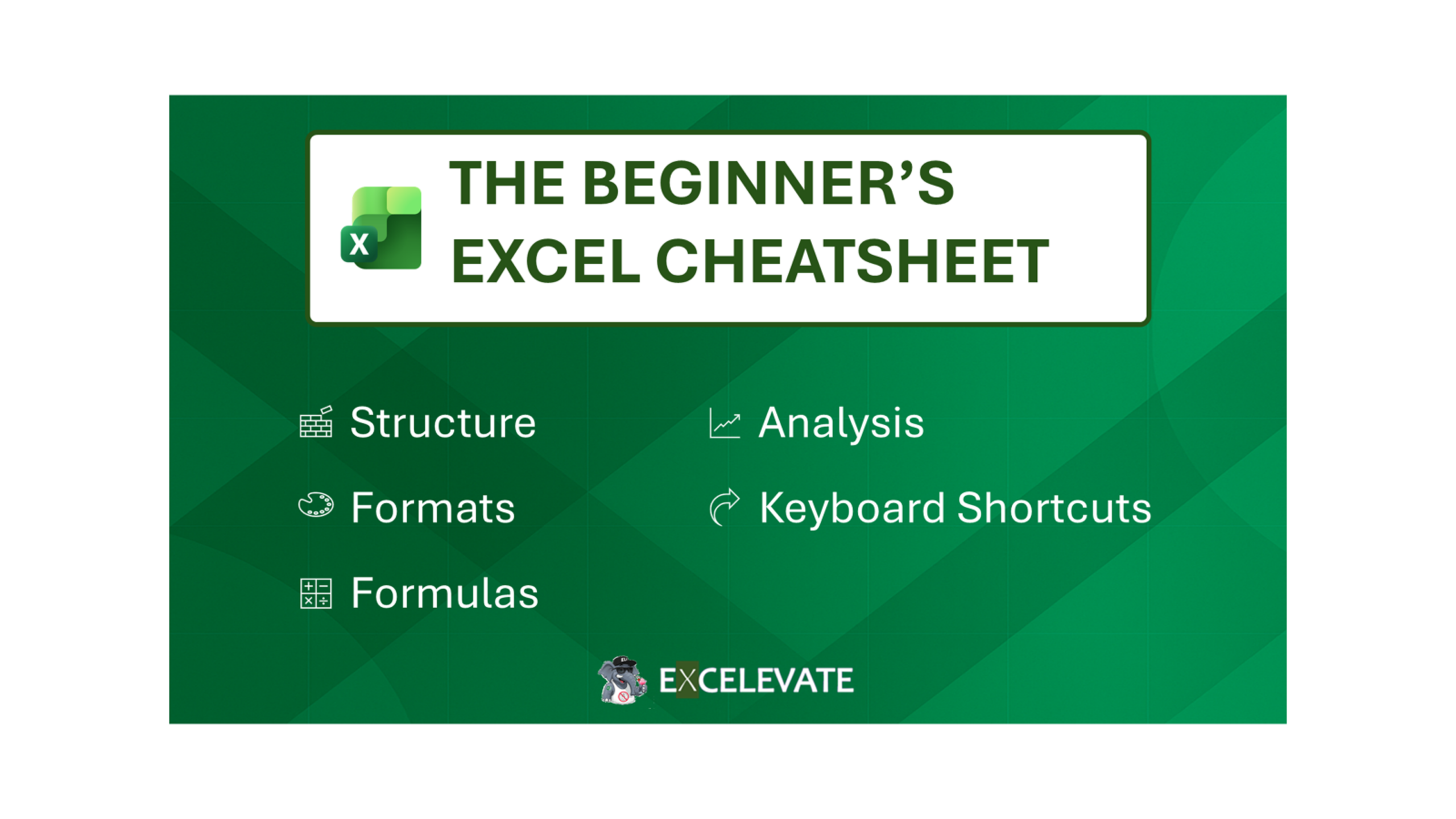 X

THE BEGINNER'S EXCEL CHEATSHEET

Structure

Formats

Formulas

Analysis

Keyboard Shortcuts

EXCELEVATE